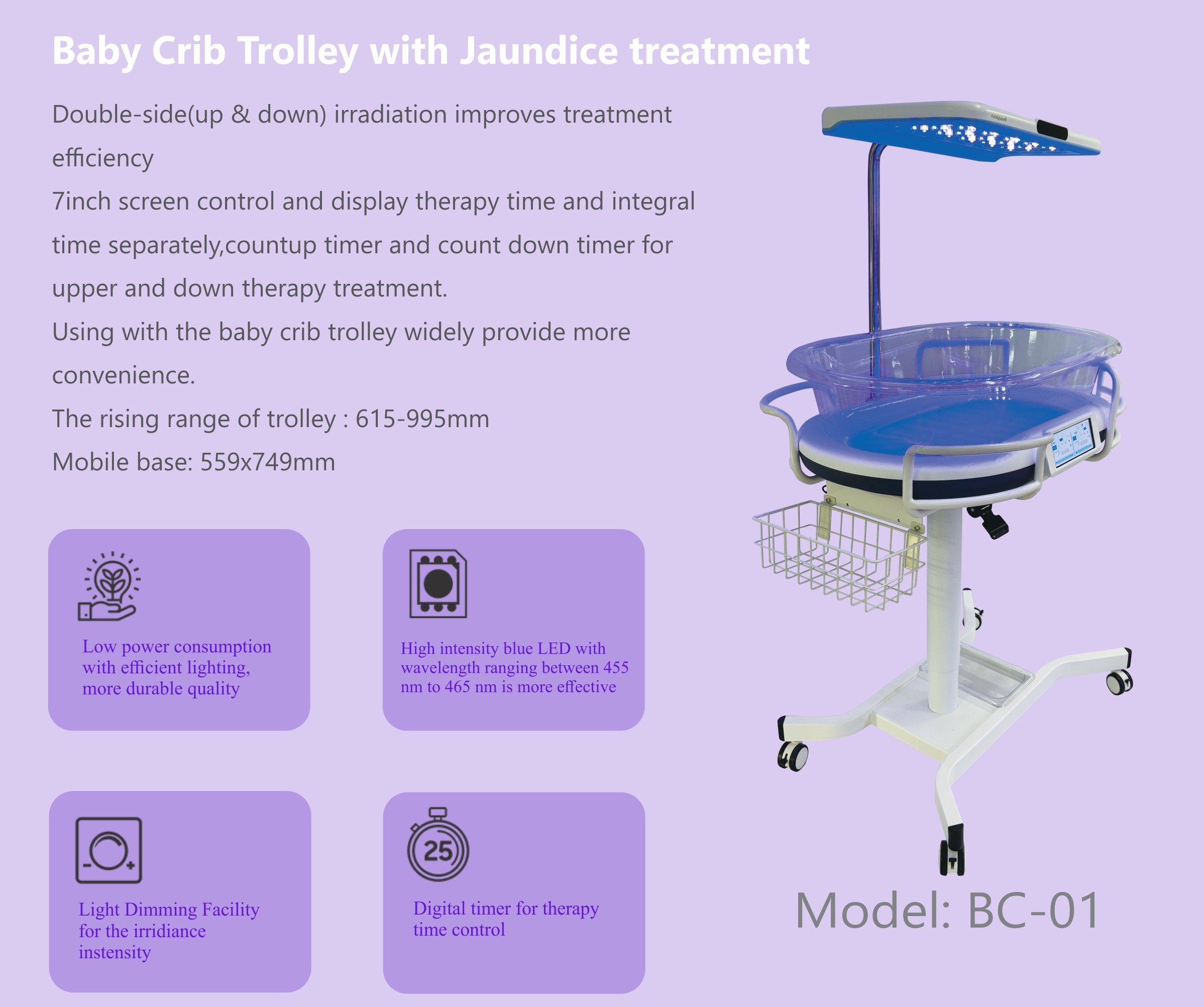 Baby Crib Trolley with Jaundice treatment

Double-side(up & down) irradiation improves treatment efficiency

7inch screen control and display therapy time and integral time separately,countup timer and count down timer for upper and down therapy treatment.

Using with the baby crib trolley widely provide more convenience.

The rising range of trolley : 615-995mm

Mobile base: 559x749mm

Low power consumption with efficient lighting, more durable quality

High intensity blue LED with wavelength ranging between 455 nm to 465 nm is more effective

Light Dimming Facility for the irridiance instensity

25

Digital timer for therapy time control

Model: BC-01